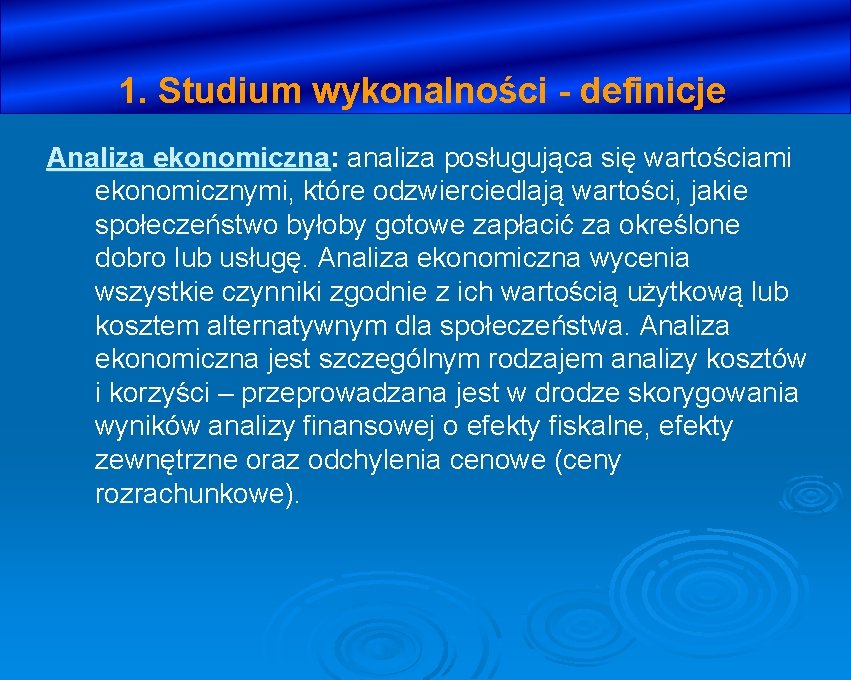 1. Studium wykonalności - definicje

Analiza ekonomiczna: analiza posługująca się wartościami ekonomicznymi, które odzwierciedlają wartości, jakie społeczeństwo byłoby gotowe zapłacić za określone dobro lub usługę. Analiza ekonomiczna wycenia wszystkie czynniki zgodnie z ich wartością użytkową lub kosztem alternatywnym dla społeczeństwa. Analiza ekonomiczna jest szczególnym rodzajem analizy kosztów i korzyści – przeprowadzana jest w drodze skorygowania wyników analizy finansowej o efekty fiskalne, efekty zewnętrzne oraz odchylenia cenowe (ceny rozrachunkowe).